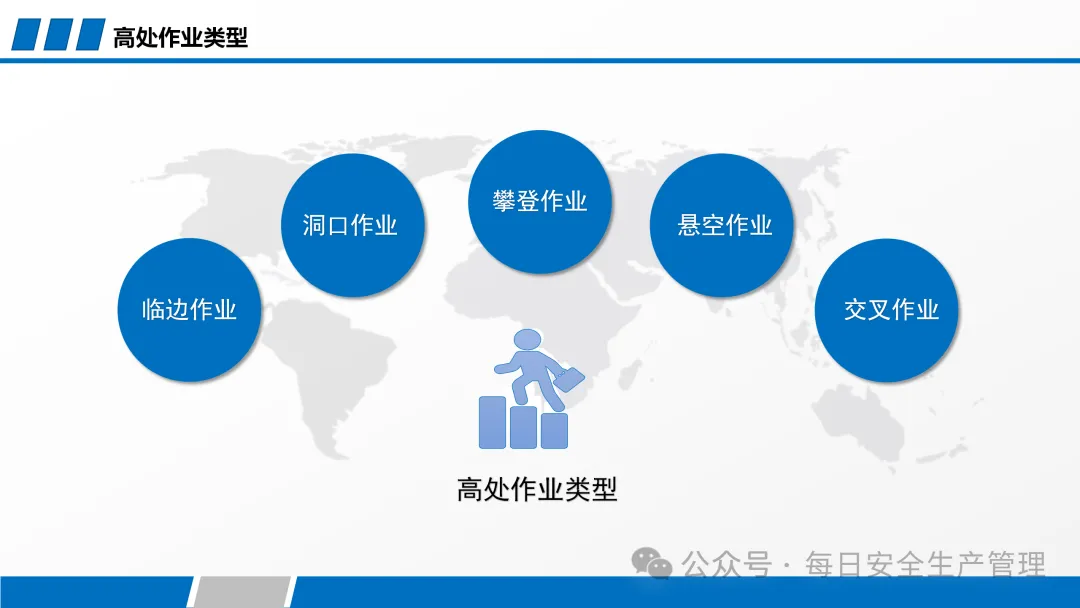 高处作业类型

临边作业

洞口作业

攀登作业

悬空作业

交叉作业

高处作业类型

公众号 · 每日安全生产管理